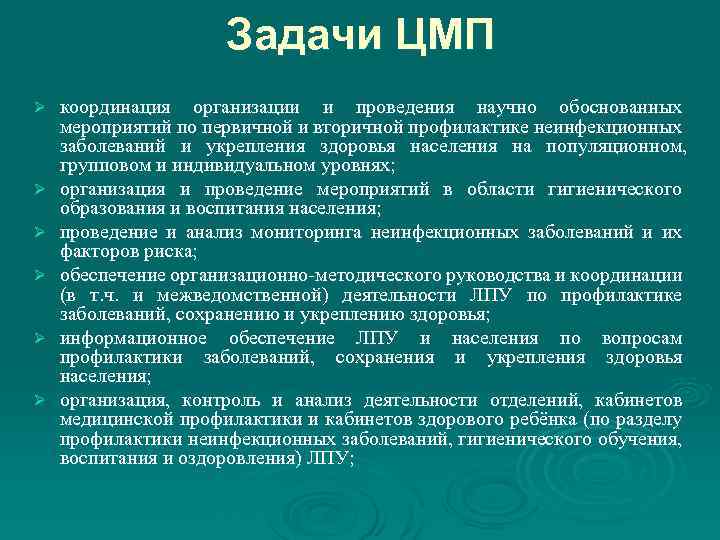 Задачи ЦМП

➢ координация организации и проведения научно обоснованных мероприятий по первичной и вторичной профилактике неинфекционных заболеваний и укрепления здоровья населения на популяционном, групповом и индивидуальном уровнях;

➢ организация и проведение мероприятий в области гигиенического образования и воспитания населения;

➢ проведение и анализ мониторинга неинфекционных заболеваний и их факторов риска;

➢ обеспечение организационно-методического руководства и координации (в т.ч. и межведомственной) деятельности ЛПУ по профилактике заболеваний, сохранению и укреплению здоровья;

➢ информационное обеспечение ЛПУ и населения по вопросам профилактики заболеваний, сохранения и укрепления здоровья населения;

➢ организация, контроль и анализ деятельности отделений, кабинетов медицинской профилактики и кабинетов здорового ребёнка (по разделу профилактики неинфекционных заболеваний, гигиенического обучения, воспитания и оздоровления) ЛПУ;